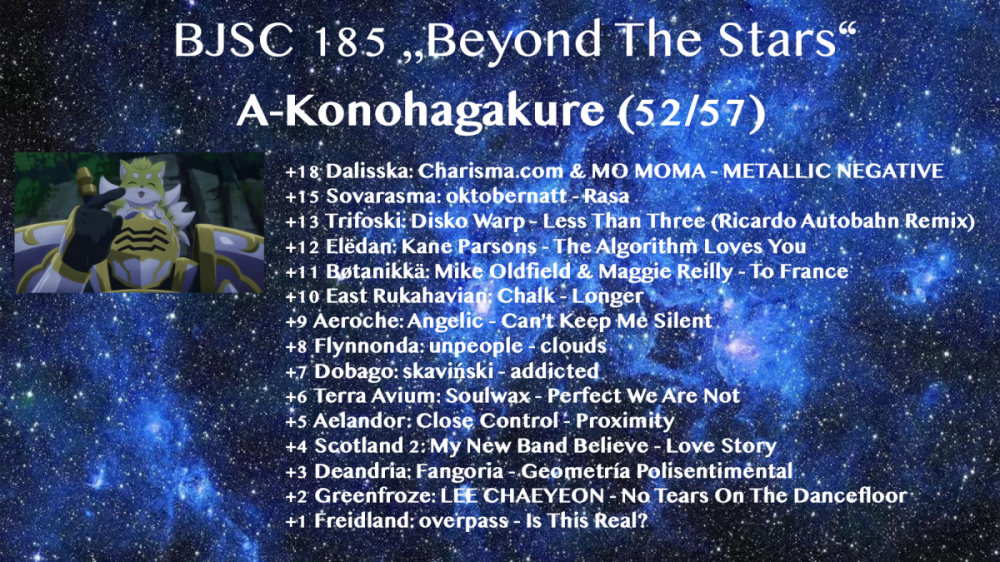 BJSC 185 „Beyond The Stars“

A-Konohagakure (52/57)

+18 Dalisska: Charisma.com & MO MOMA - METALLIC NEGATIVE
+15 Sovarasma: oktobernatt - Rasa
+13 Trifoski: Disko Warp - Less Than Three (Ricardo Autobahn Remix)
+12 Elëdan: Kane Parsons - The Algorithm Loves You
+11 Bøtanikkä: Mike Oldfield & Maggie Reilly - To France
+10 East Rukahavian: Chalk - Longer
+9 Aeroche: Angelic - Can't Keep Me Silent
+8 Flynnonda: unpeople - clouds
+7 Dobago: skaviński - addicted
+6 Terra Avium: Soulwax - Perfect We Are Not
+5 Aelandor: Close Control - Proximity
+4 Scotland 2: My New Band Believe - Love Story
+3 Deandria: Fangoria - Geometría Polisentimental
+2 Greenfroze: LEE CHAEYEON - No Tears On The Dancefloor
+1 Freidland: overpass - Is This Real?